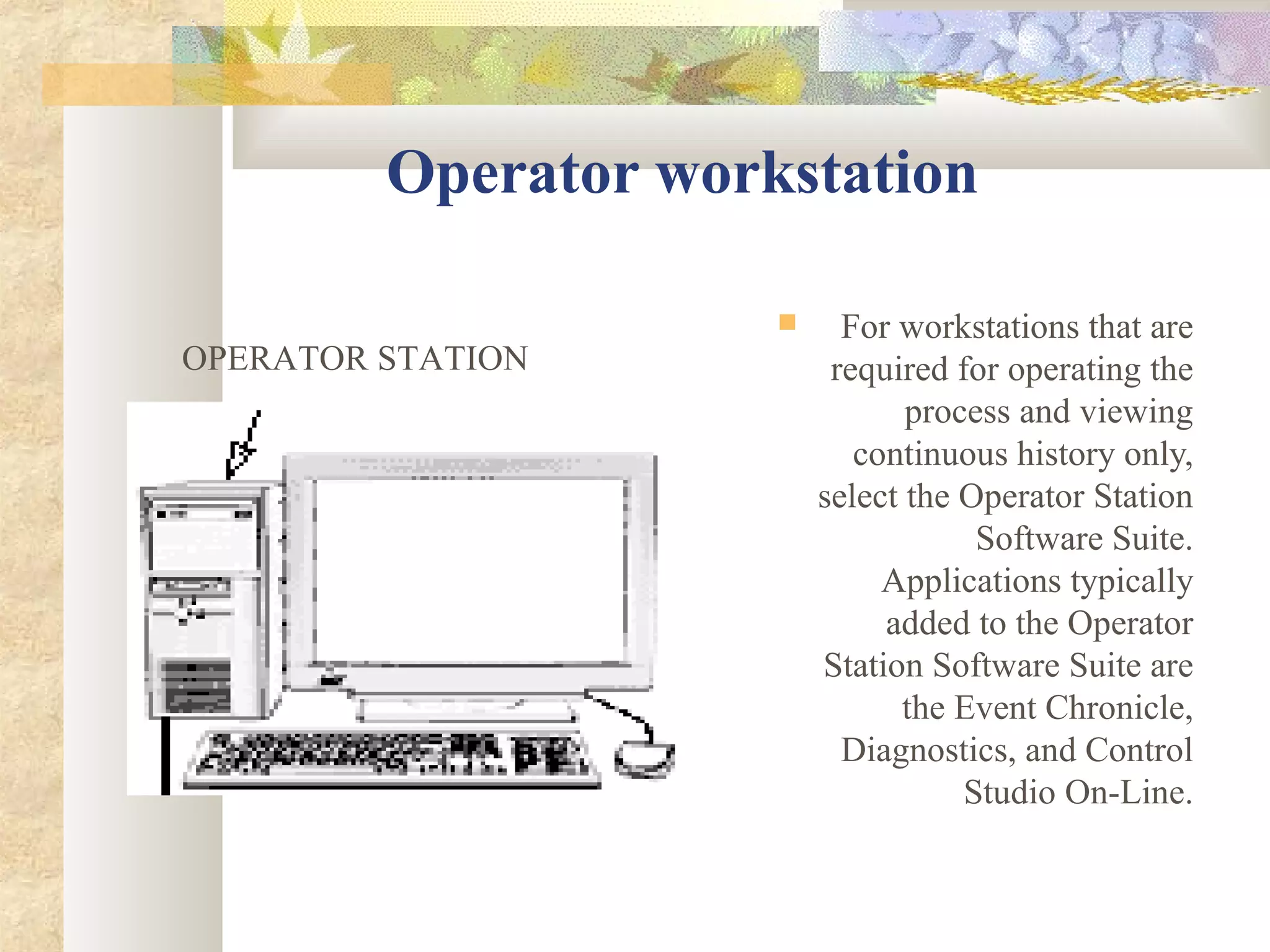 Operator workstation

OPERATOR STATION

For workstations that are required for operating the process and viewing continuous history only, select the Operator Station Software Suite. Applications typically added to the Operator Station Software Suite are the Event Chronicle, Diagnostics, and Control Studio On-Line.